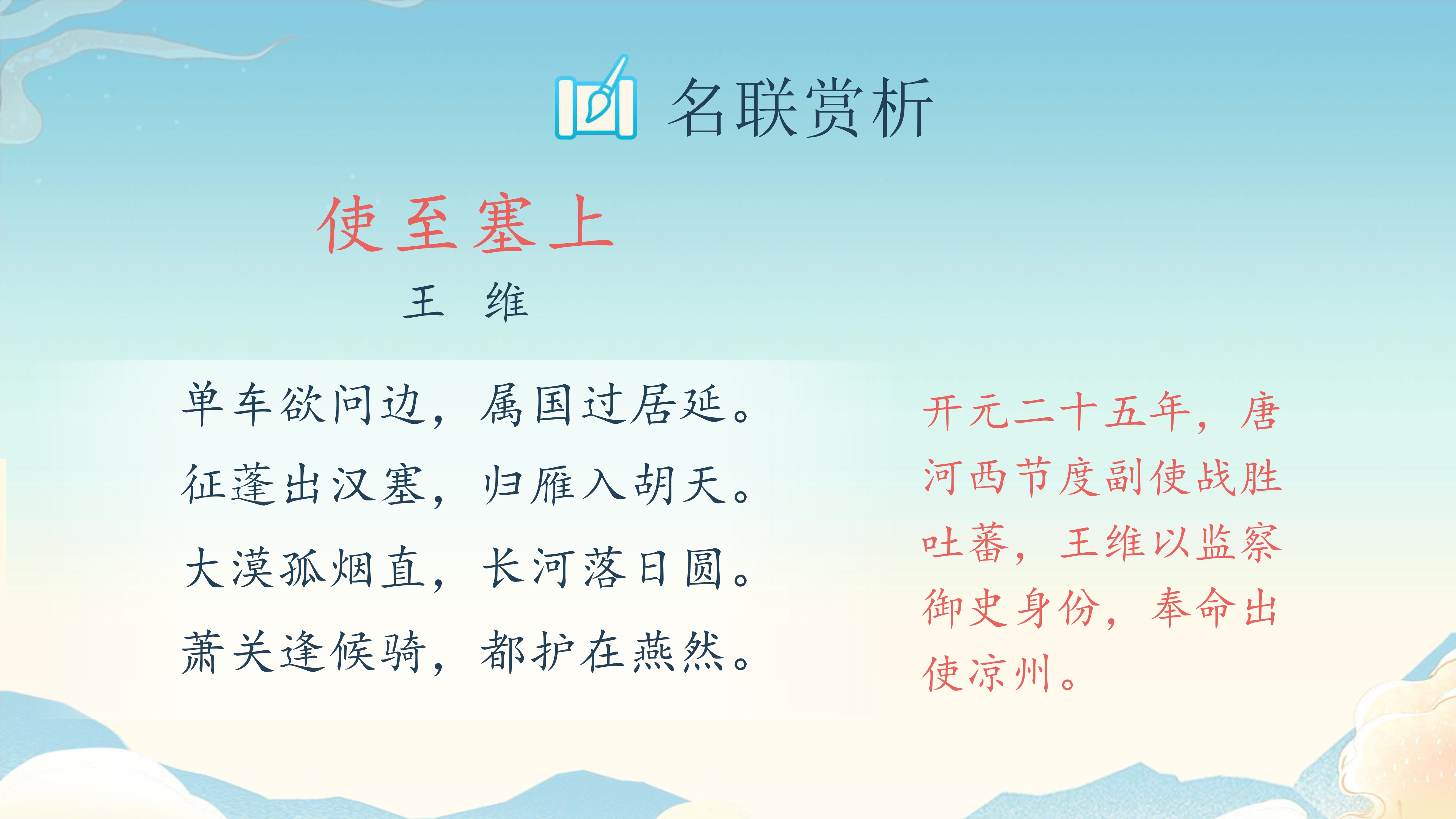 名联赏析

使至塞上

王 维

单车欲问边，属国过居延。
征蓬出汉塞，归雁入胡天。
大漠孤烟直，长河落日圆。
萧关逢候骑，都护在燕然。

开元二十五年，唐河西节度副使战胜吐蕃，王维以监察御史身份，奉命出使凉州。